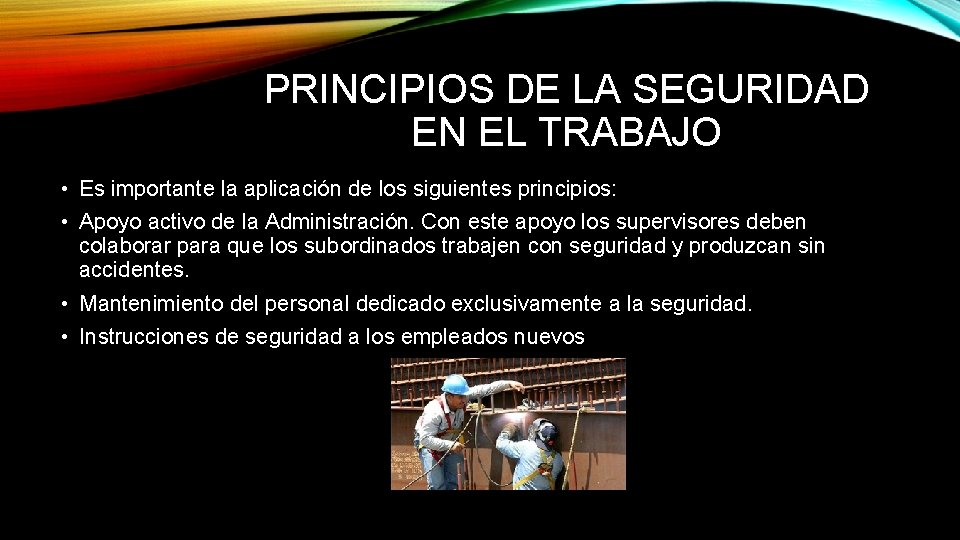 PRINCIPIOS DE LA SEGURIDAD EN EL TRABAJO

• Es importante la aplicación de los siguientes principios:

• Apoyo activo de la Administración. Con este apoyo los supervisores deben colaborar para que los subordinados trabajen con seguridad y produzcan sin accidentes.

• Mantenimiento del personal dedicado exclusivamente a la seguridad.

• Instrucciones de seguridad a los empleados nuevos